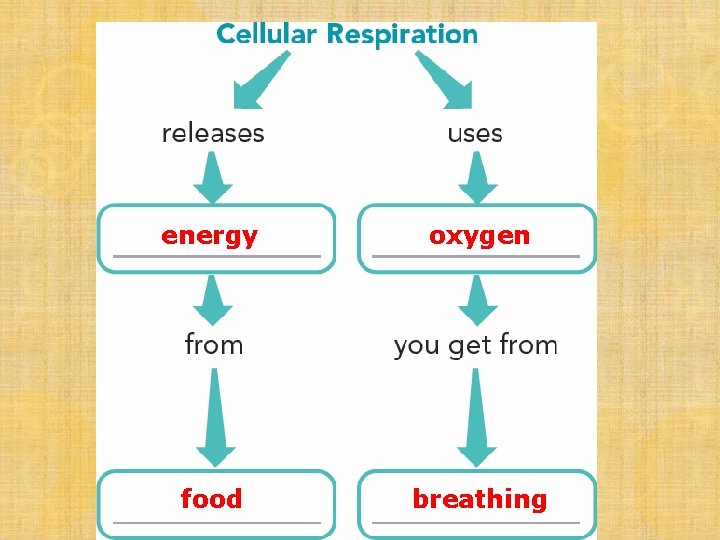 Cellular Respiration

releases

energy

from

food

uses

oxygen

you get from

breathing